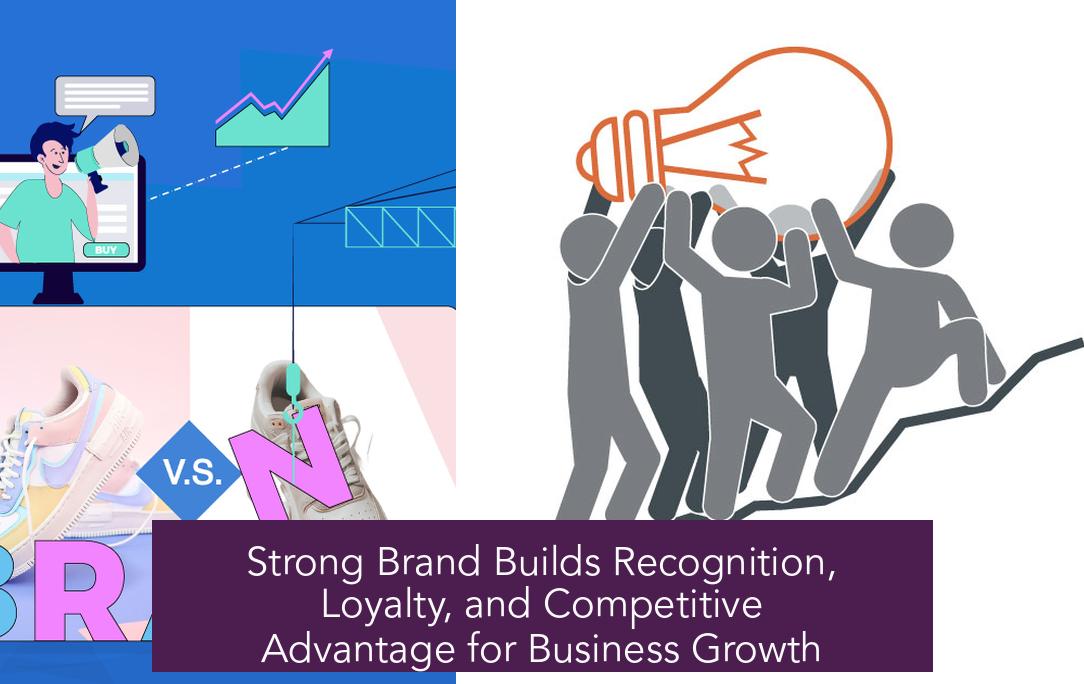 BUY

V.S.

N

BRA

Strong Brand Builds Recognition, Loyalty, and Competitive Advantage for Business Growth